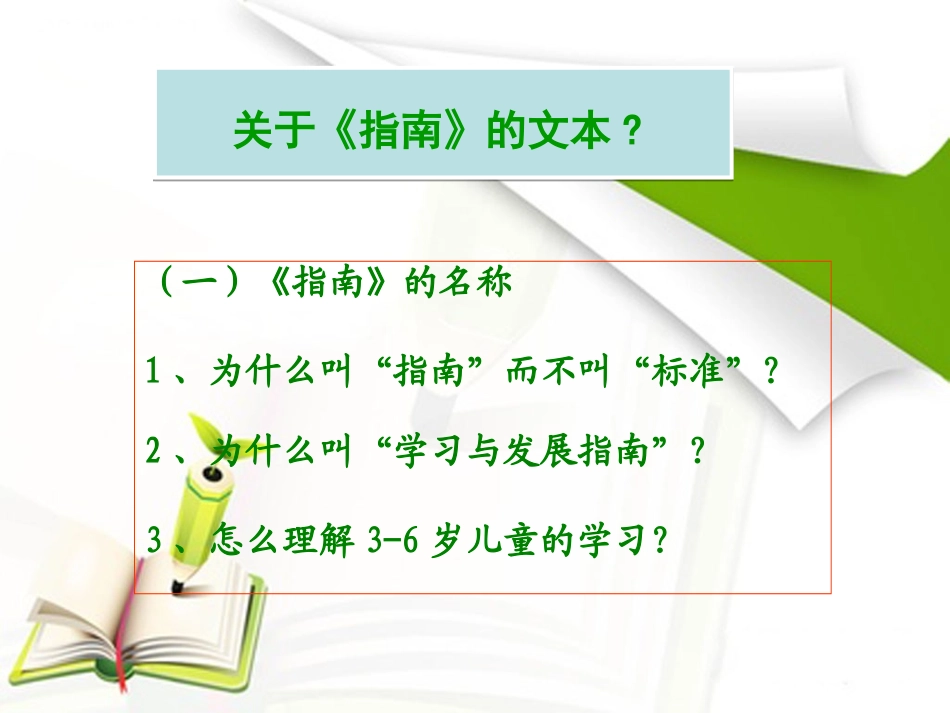 关于《指南》的文本？

（一）《指南》的名称

1、为什么叫“指南”而不叫“标准”？

2、为什么叫“学习与发展指南”？

3、怎么理解 3-6 岁儿童的学习？